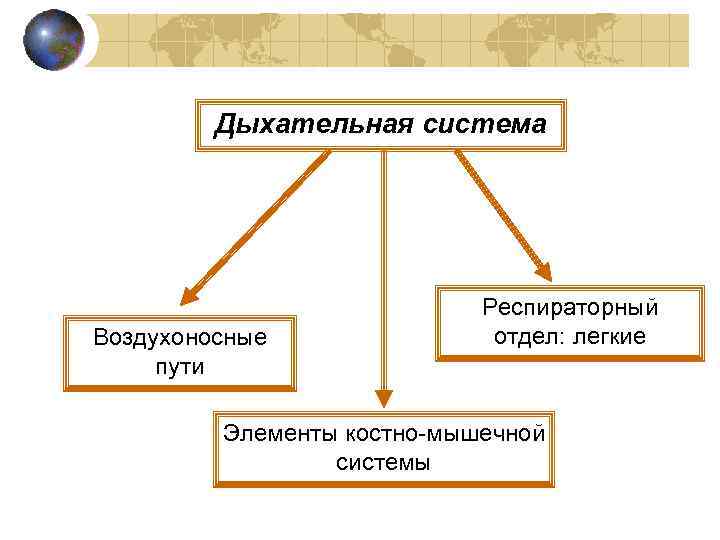 Дыхательная система

Воздухоносные пути

Элементы костно-мышечной системы

Респираторный отдел: легкие